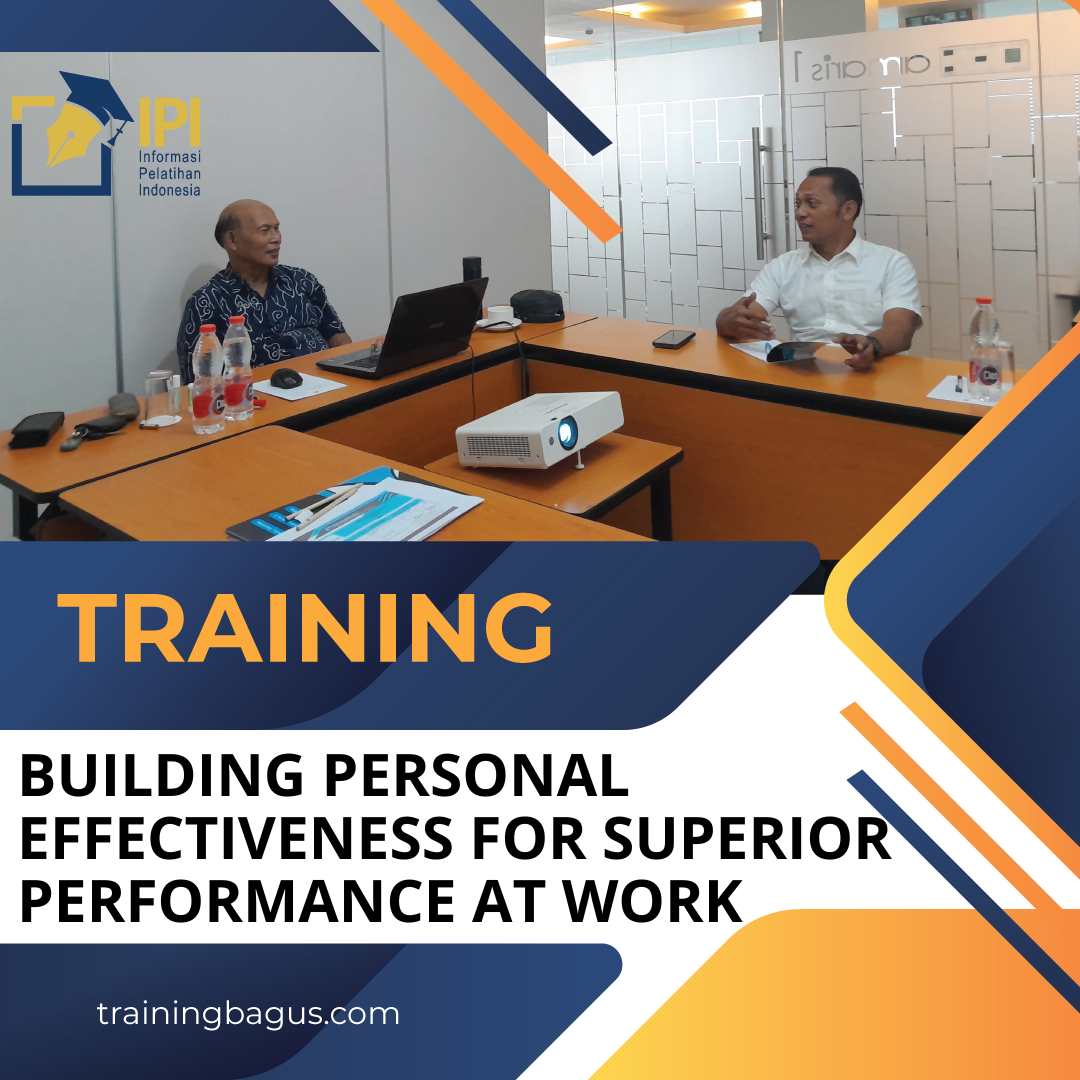 IPI
Informasi
Pelatihan
Indonesia

TRAINING

BUILDING PERSONAL EFFECTIVENESS FOR SUPERIOR PERFORMANCE AT WORK

trainingbagus.com